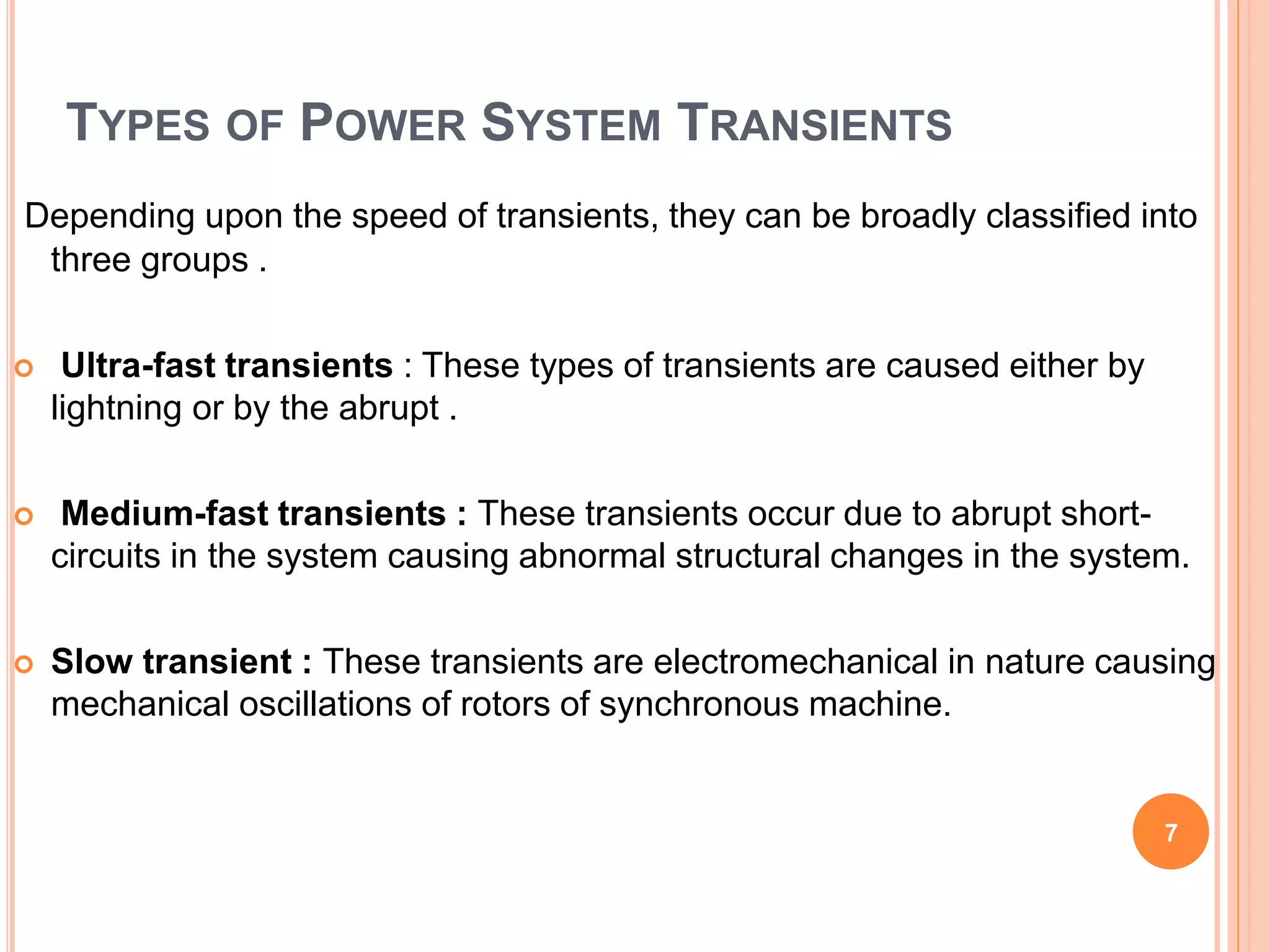 TYPES OF POWER SYSTEM TRANSIENTS

Depending upon the speed of transients, they can be broadly classified into three groups .

Ultra-fast transients : These types of transients are caused either by lightning or by the abrupt .

Medium-fast transients : These transients occur due to abrupt short-circuits in the system causing abnormal structural changes in the system.

Slow transient : These transients are electromechanical in nature causing mechanical oscillations of rotors of synchronous machine.

7